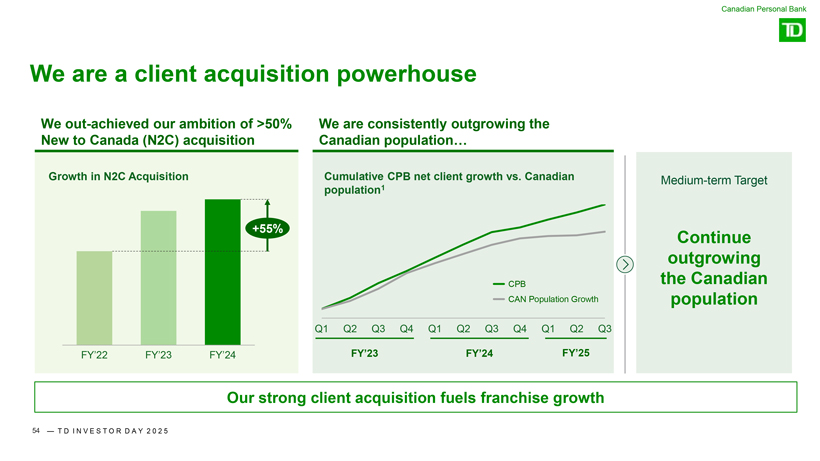 Canadian Personal Bank

TD

We are a client acquisition powerhouse

We out-achieved our ambition of >50% New to Canada (N2C) acquisition

Growth in N2C Acquisition

+55%

FY'22 FY'23 FY'24

We are consistently outgrowing the Canadian population…

Cumulative CPB net client growth vs. Canadian population$^1$

CPB

CAN Population Growth

Q1 Q2 Q3 Q4 Q1 Q2 Q3 Q4 Q1 Q2 Q3

FY'23 FY'24 FY'25

Medium-term Target

Continue outgrowing the Canadian population

Our strong client acquisition fuels franchise growth

54 — TD INVESTOR DAY 2025